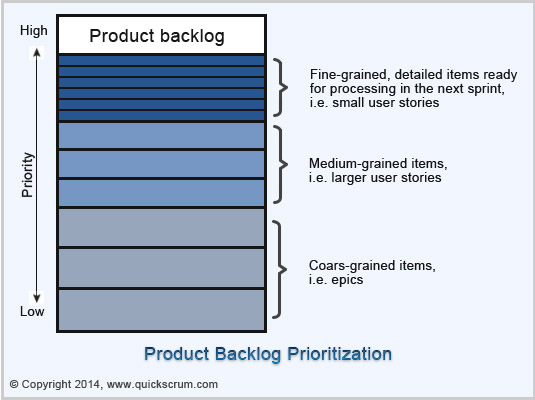 High

Priority

Low

Product backlog

Fine-grained, detailed items ready for processing in the next sprint, i.e. small user stories

Medium-grained items, i.e. larger user stories

Coars-grained items, i.e. epics

Product Backlog Prioritization

© Copyright 2014, www.quickscrum.com